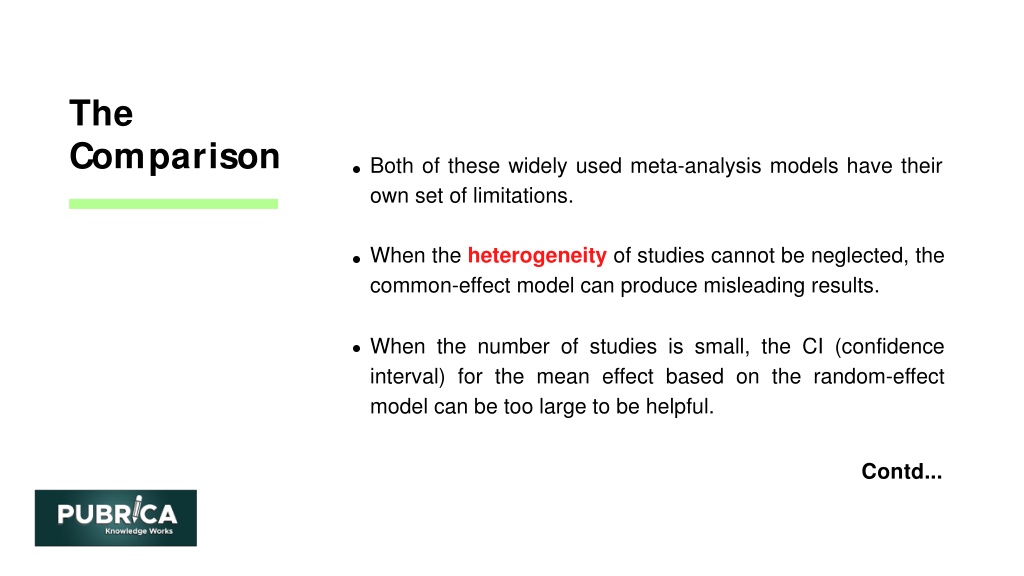 The Comparison

• Both of these widely used meta-analysis models have their own set of limitations.

• When the heterogeneity of studies cannot be neglected, the common-effect model can produce misleading results.

• When the number of studies is small, the CI (confidence interval) for the mean effect based on the random-effect model can be too large to be helpful.

Contd...

PUBRICA
Knowledge Works